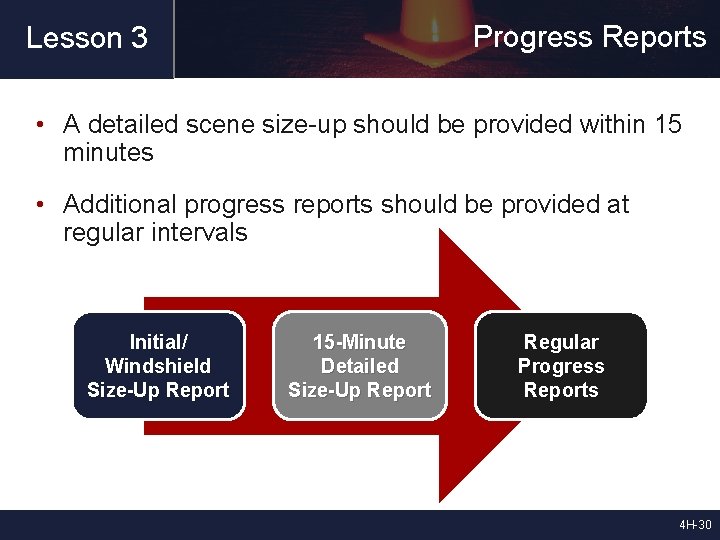 Lesson 3

Progress Reports

• A detailed scene size-up should be provided within 15 minutes

• Additional progress reports should be provided at regular intervals

Initial/ Windshield Size-Up Report

15-Minute Detailed Size-Up Report

Regular Progress Reports

4H-30